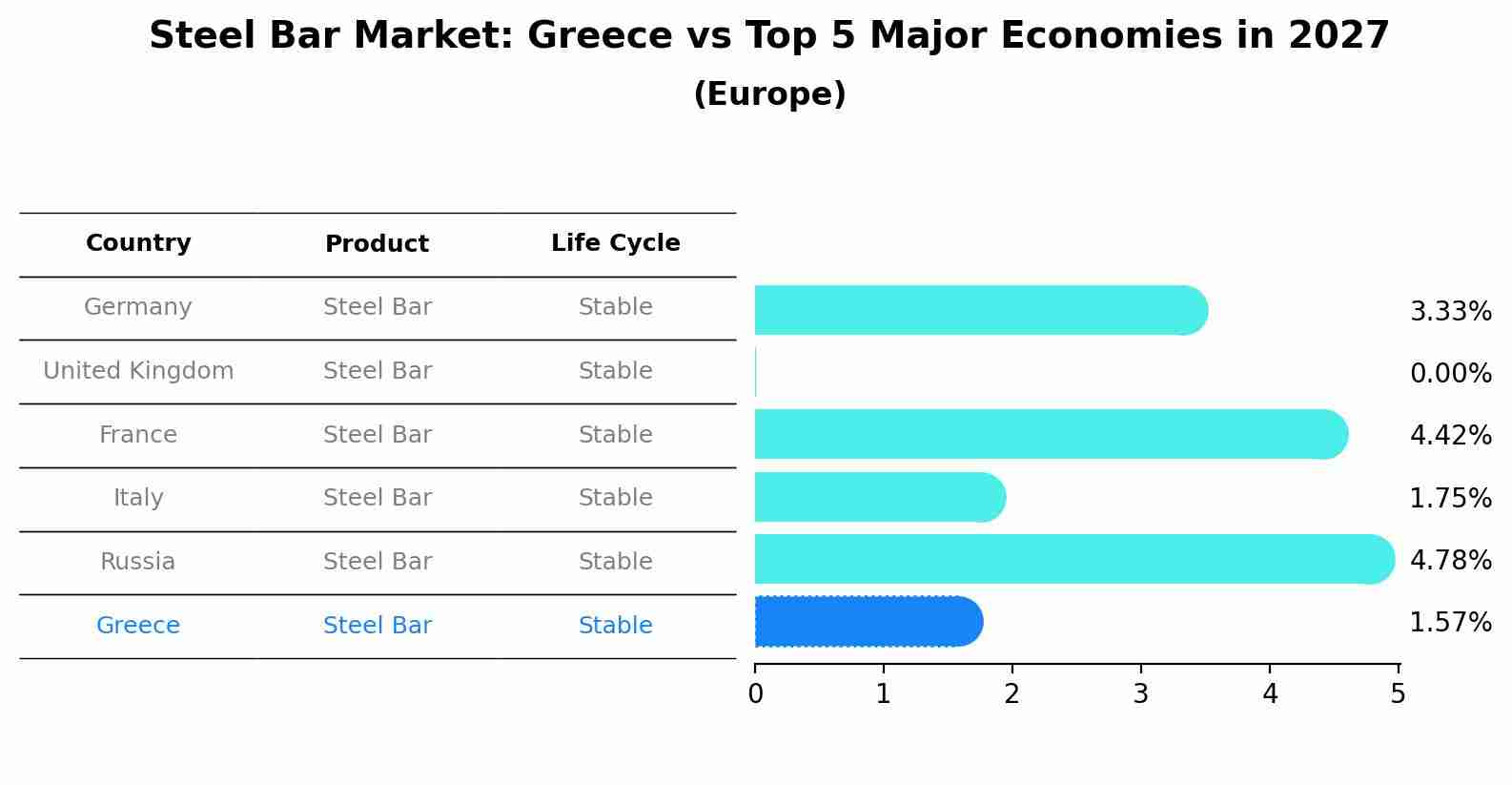 Steel Bar Market: Greece vs Top 5 Major Economies in 2027
(Europe)

| Country | Product | Life Cycle | |
|---|---|---|---|
| Germany | Steel Bar | Stable | 3.33% |
| United Kingdom | Steel Bar | Stable | 0.00% |
| France | Steel Bar | Stable | 4.42% |
| Italy | Steel Bar | Stable | 1.75% |
| Russia | Steel Bar | Stable | 4.78% |
| Greece | Steel Bar | Stable | 1.57% |

0 1 2 3 4 5